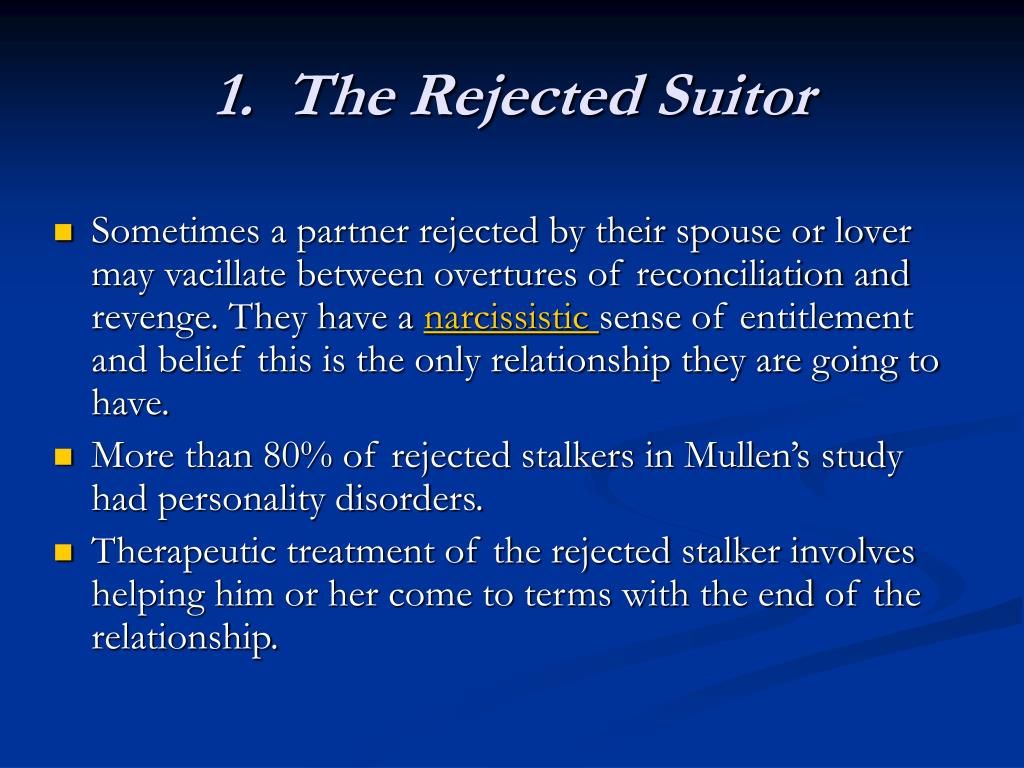 1. The Rejected Suitor

- Sometimes a partner rejected by their spouse or lover may vacillate between overtures of reconciliation and revenge. They have a narcissistic sense of entitlement and belief this is the only relationship they are going to have.
- More than 80% of rejected stalkers in Mullen’s study had personality disorders.
- Therapeutic treatment of the rejected stalker involves helping him or her come to terms with the end of the relationship.